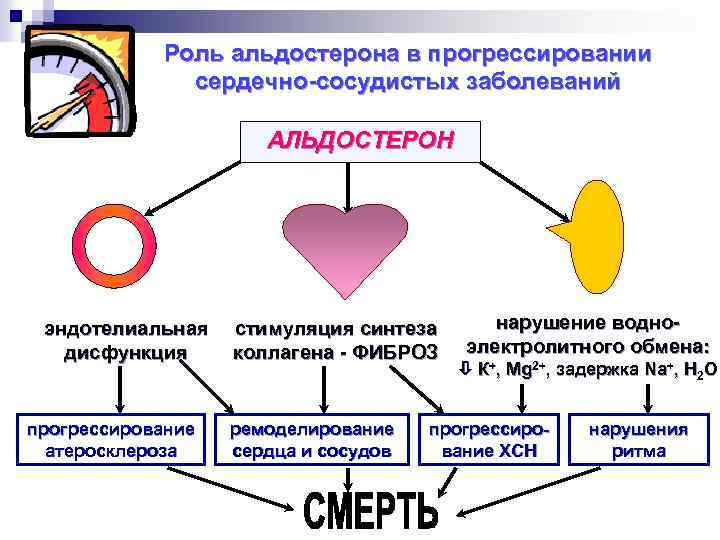 Роль альдостерона в прогрессировании сердечно-сосудистых заболеваний

АЛЬДОСТЕРОН

эндотелиальная дисфункция

стимуляция синтеза коллагена - ФИБРОЗ

нарушение водно-электролитного обмена:
⇩ $K^+$, $Mg^{2+}$, задержка $Na^+$, $H_2O$

прогрессирование атеросклероза

ремоделирование сердца и сосудов

прогрессирование ХСН

нарушения ритма

СМЕРТЬ